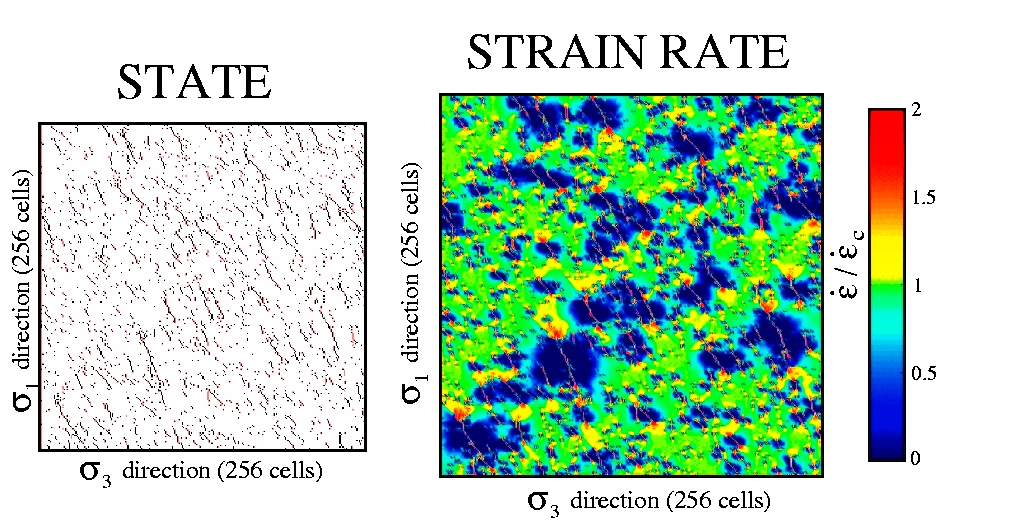 STATE

$\sigma_1$ direction (256 cells)

$\sigma_3$ direction (256 cells)

STRAIN RATE

$\sigma_1$ direction (256 cells)

$\sigma_3$ direction (256 cells)

$\dot{\varepsilon} / \dot{\varepsilon}_c$

2

1.5

1

0.5

0